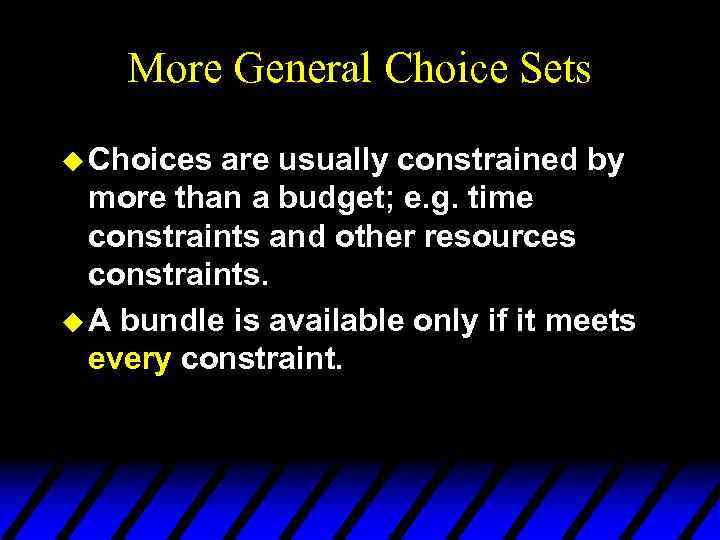 More General Choice Sets

◆ Choices are usually constrained by more than a budget; e.g. time constraints and other resources constraints.

◆ A bundle is available only if it meets every constraint.